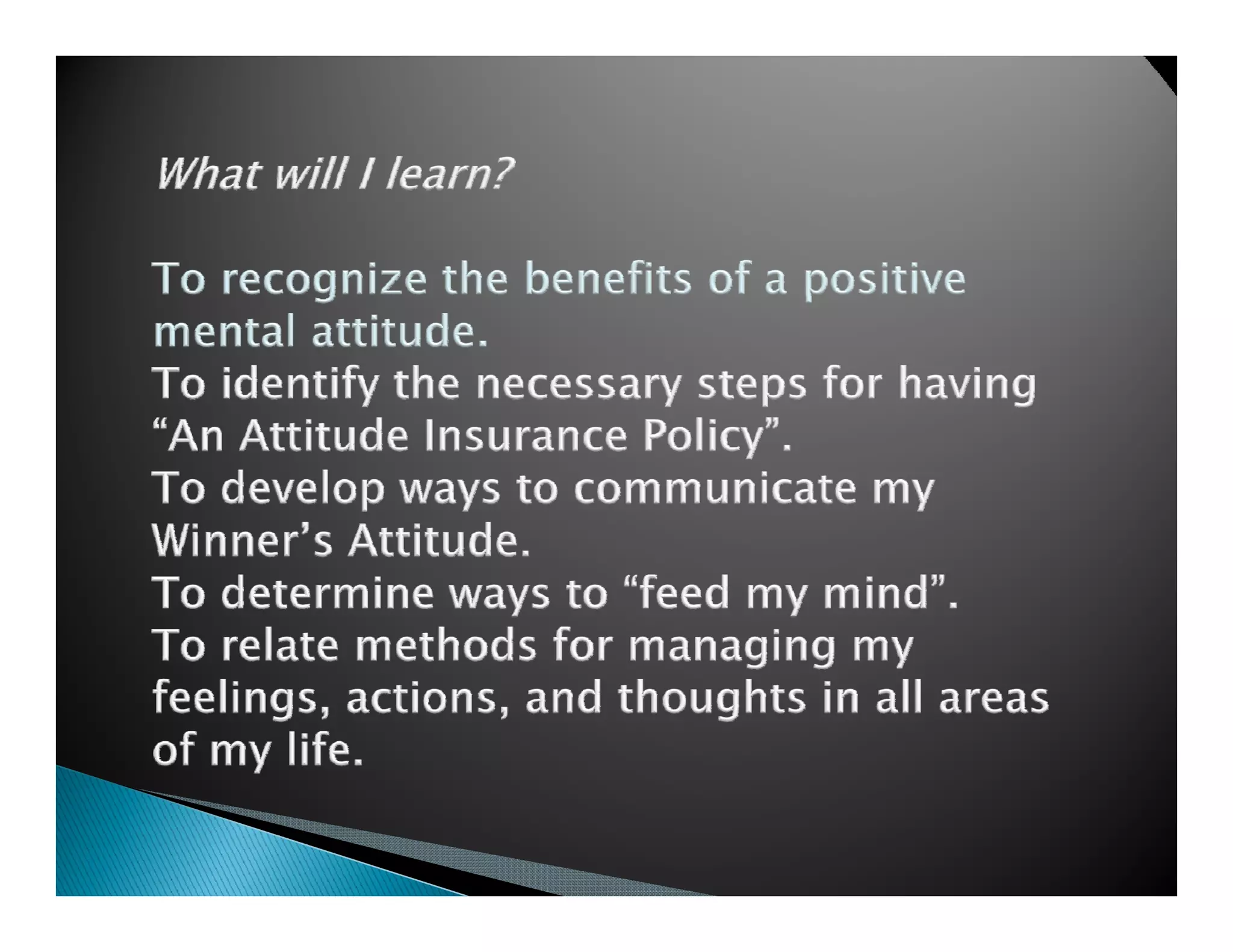 What will I learn?

To recognize the benefits of a positive mental attitude.
To identify the necessary steps for having “An Attitude Insurance Policy”.
To develop ways to communicate my Winner’s Attitude.
To determine ways to “feed my mind”.
To relate methods for managing my feelings, actions, and thoughts in all areas of my life.